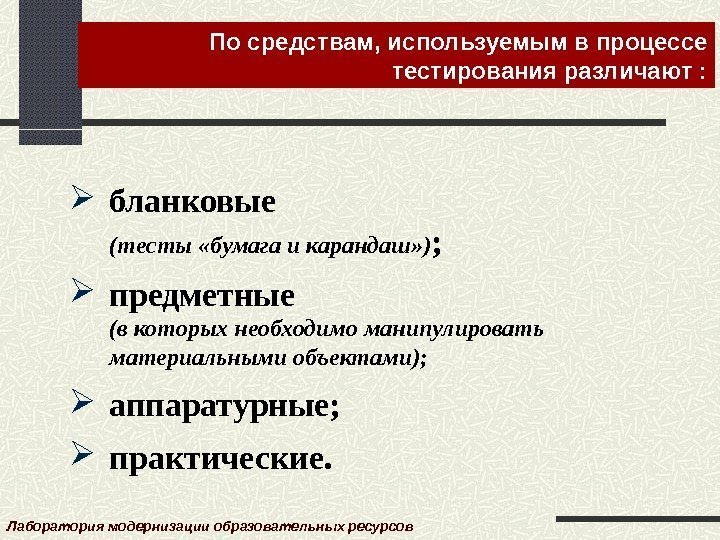 По средствам, используемым в процессе тестирования различают :

➢ бланковые
(тесты «бумага и карандаш»);

➢ предметные
(в которых необходимо манипулировать материальными объектами);

➢ аппаратурные;

➢ практические.

Лаборатория модернизации образовательных ресурсов